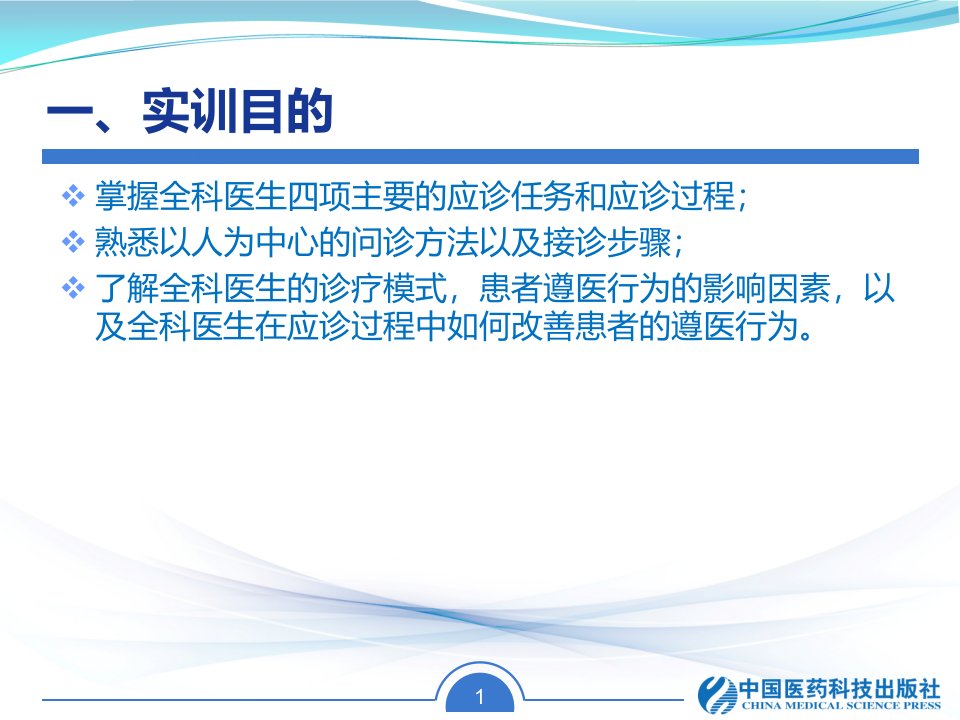 一、实训目的

❖ 掌握全科医生四项主要的应诊任务和应诊过程；

❖ 熟悉以人为中心的问诊方法以及接诊步骤；

❖ 了解全科医生的诊疗模式，患者遵医行为的影响因素，以及全科医生在应诊过程中如何改善患者的遵医行为。

1

中国医药科技出版社
CHINA MEDICAL SCIENCE PRESS